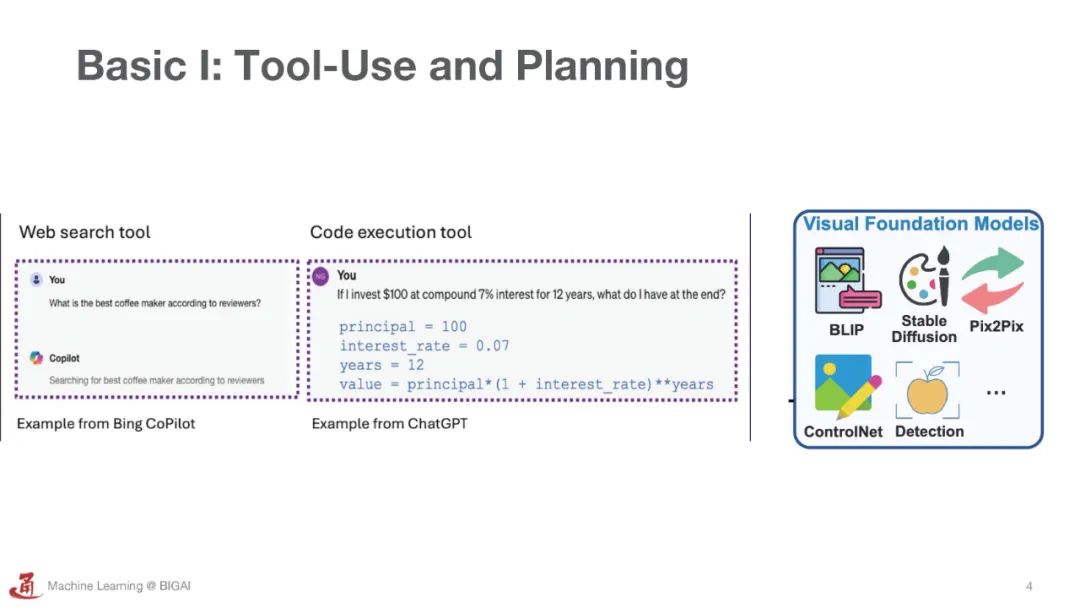 Basic I: Tool-Use and Planning

Web search tool

You

What is the best coffee maker according to reviewers?

Copilot

Searching for best coffee maker according to reviewers

Example from Bing CoPilot

Code execution tool

NG You

If I invest $100 at compound 7% interest for 12 years, what do I have at the end?

principal = 100
interest_rate = 0.07
years = 12
value = principal*(1 + interest_rate)**years

Example from ChatGPT

Visual Foundation Models

BLIP

Stable Diffusion

Pix2Pix

ControlNet

Detection

...

Machine Learning @ BIGAI

4